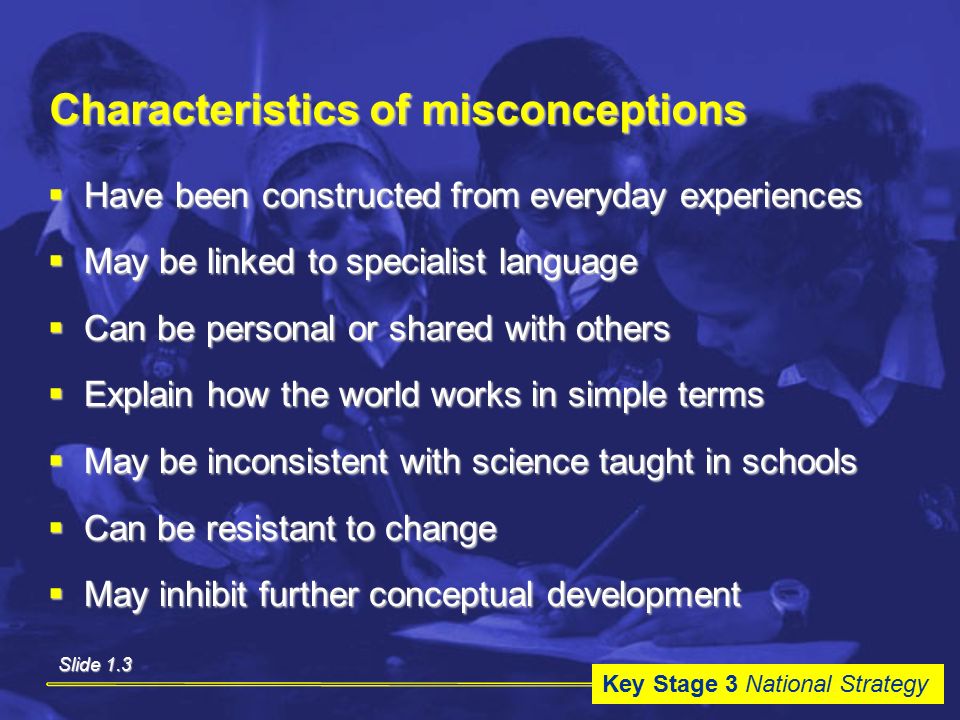 Characteristics of misconceptions

▪ Have been constructed from everyday experiences
▪ May be linked to specialist language
▪ Can be personal or shared with others
▪ Explain how the world works in simple terms
▪ May be inconsistent with science taught in schools
▪ Can be resistant to change
▪ May inhibit further conceptual development

Slide 1.3

Key Stage 3 National Strategy